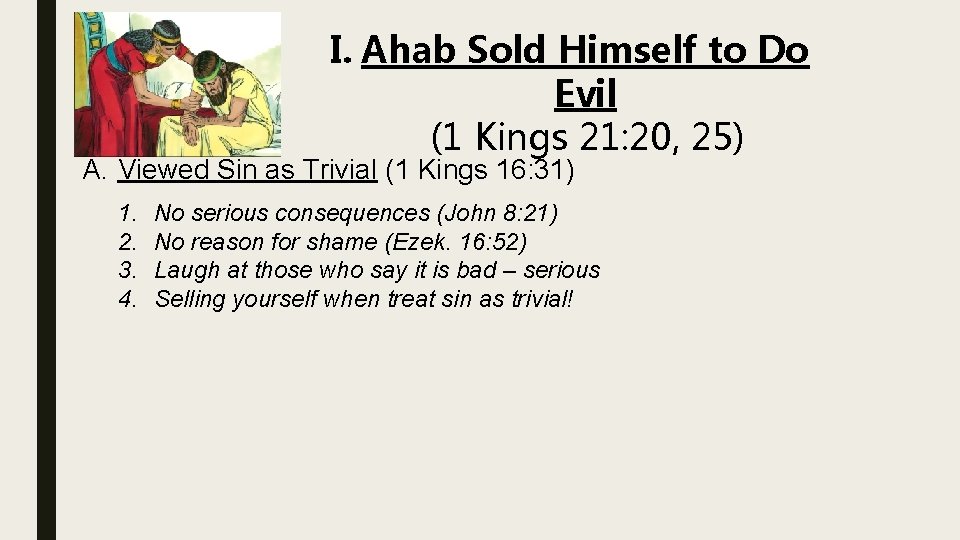 I. Ahab Sold Himself to Do Evil
(1 Kings 21:20, 25)

A. Viewed Sin as Trivial (1 Kings 16:31)

1. No serious consequences (John 8:21)
2. No reason for shame (Ezek. 16:52)
3. Laugh at those who say it is bad – serious
4. Selling yourself when treat sin as trivial!